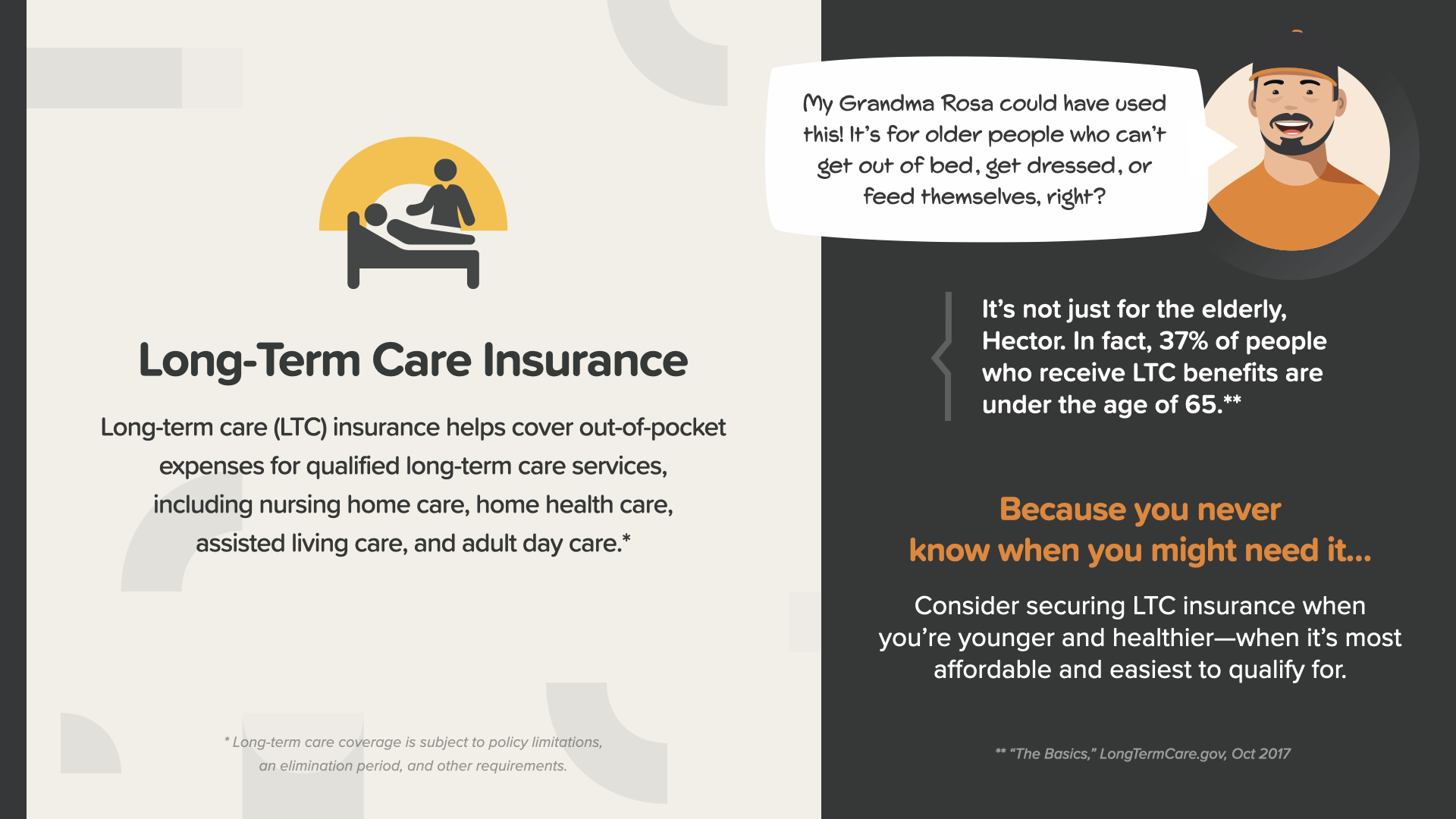 Long-Term Care Insurance

Long-term care (LTC) insurance helps cover out-of-pocket expenses for qualified long-term care services, including nursing home care, home health care, assisted living care, and adult day care.*

* Long-term care coverage is subject to policy limitations, an elimination period, and other requirements.

My Grandma Rosa could have used this! It's for older people who can't get out of bed, get dressed, or feed themselves, right?

It's not just for the elderly, Hector. In fact, 37% of people who receive LTC benefits are under the age of 65.**

Because you never know when you might need it...

Consider securing LTC insurance when you're younger and healthier—when it's most affordable and easiest to qualify for.

** "The Basics," LongTermCare.gov, Oct 2017